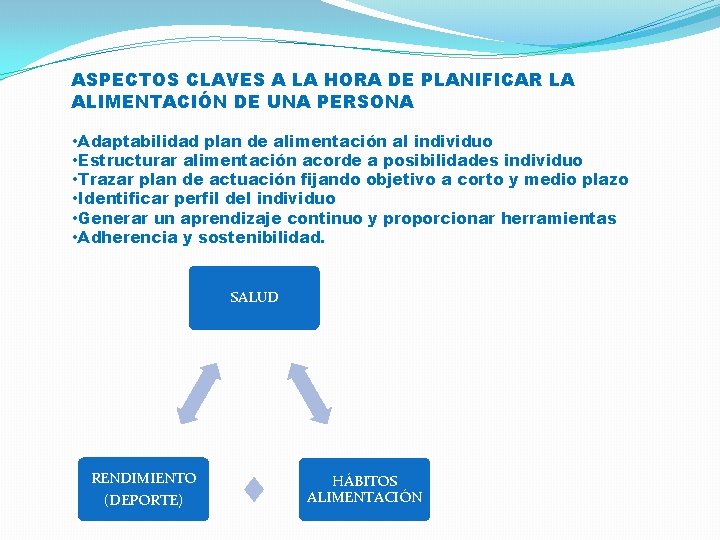 ASPECTOS CLAVES A LA HORA DE PLANIFICAR LA ALIMENTACIÓN DE UNA PERSONA

•Adaptabilidad plan de alimentación al individuo
•Estructurar alimentación acorde a posibilidades individuo
•Trazar plan de actuación fijando objetivo a corto y medio plazo
•Identificar perfil del individuo
•Generar un aprendizaje continuo y proporcionar herramientas
•Adherencia y sostenibilidad.

SALUD

RENDIMIENTO (DEPORTE)

HÁBITOS ALIMENTACIÓN